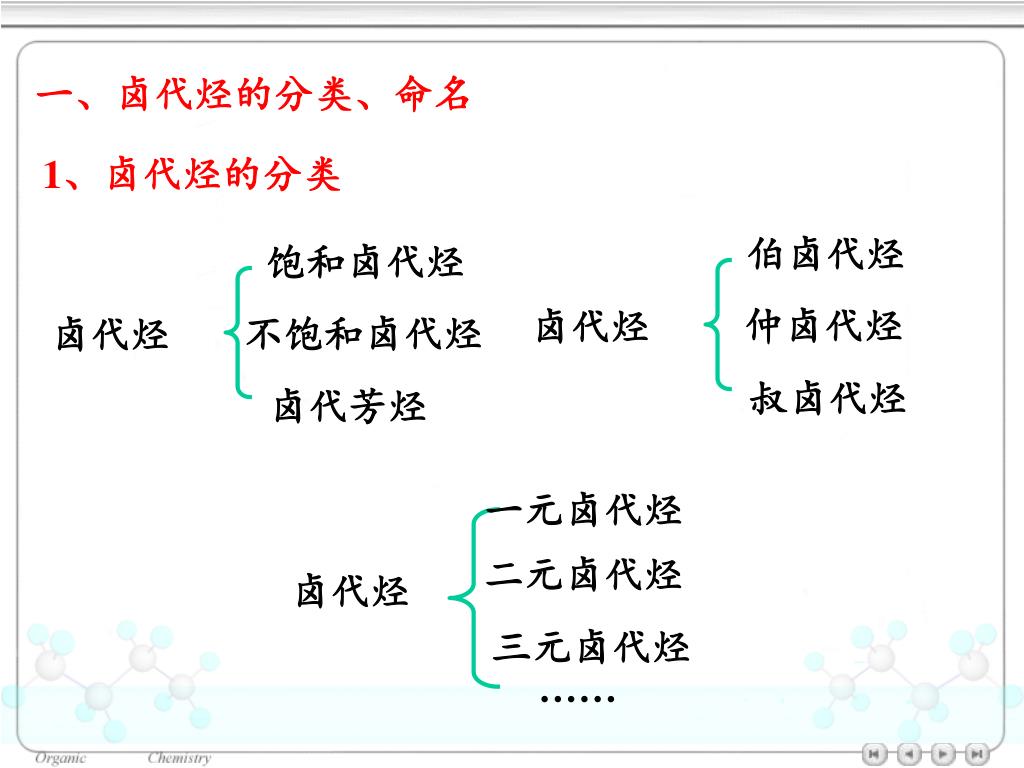 一、卤代烃的分类、命名

1、卤代烃的分类

卤代烃
饱和卤代烃
不饱和卤代烃
卤代芳烃

卤代烃
伯卤代烃
仲卤代烃
叔卤代烃

卤代烃
一元卤代烃
二元卤代烃
三元卤代烃
……

Organic Chemistry